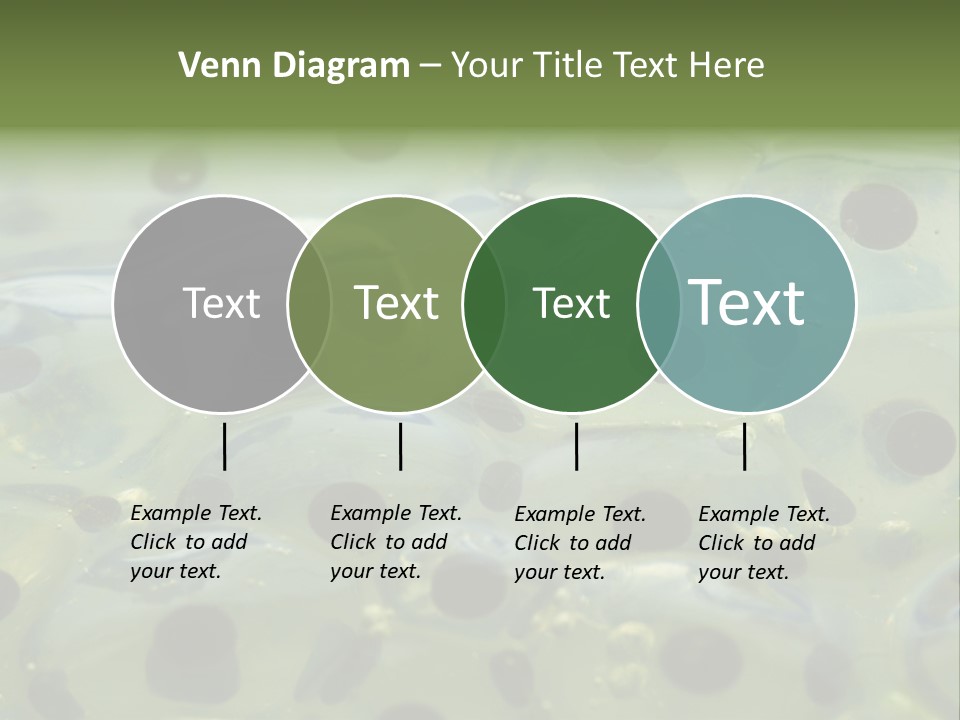 Venn Diagram – Your Title Text Here

Text

Text

Text

Text

Example Text. Click to add your text.

Example Text. Click to add your text.

Example Text. Click to add your text.

Example Text. Click to add your text.